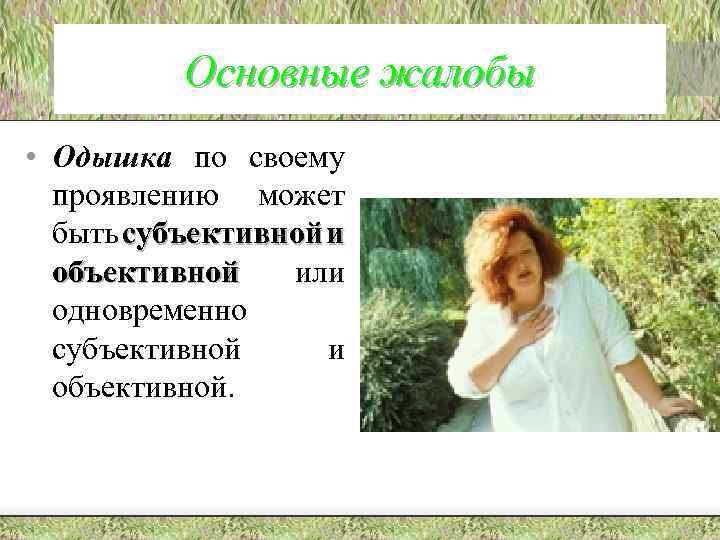 Основные жалобы

• Одышка по своему проявлению может быть субъективной и объективной или одновременно субъективной и объективной.